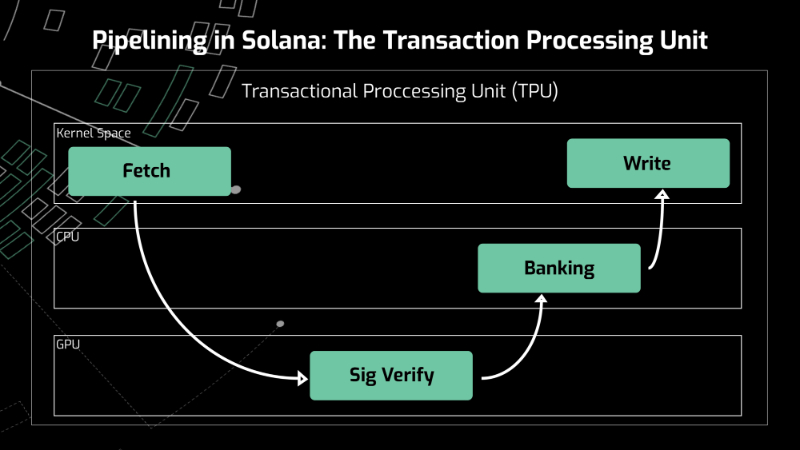 Pipelining in Solana: The Transaction Processing Unit

Transactional Proccessing Unit (TPU)

Kernel Space

Fetch

Write

CPU

Banking

GPU

Sig Verify